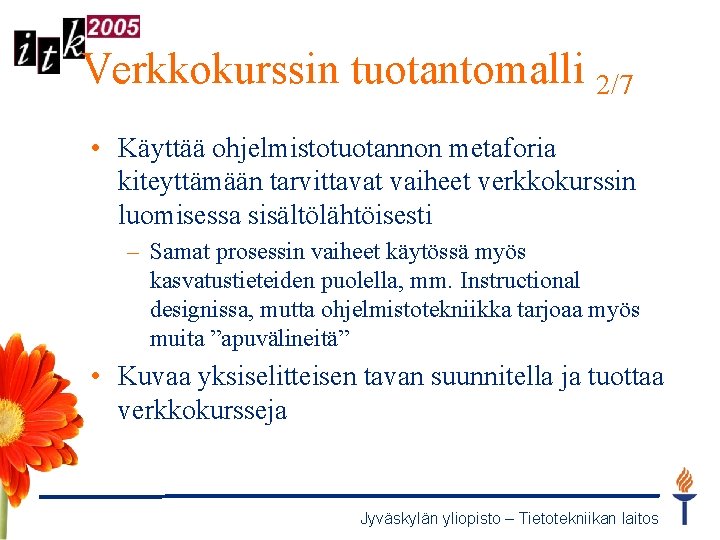 itk 2005

Verkkokurssin tuotantomalli 2/7

• Käyttää ohjelmistotuotannon metaforia kiteyttämään tarvittavat vaiheet verkkokurssin luomisessa sisältölähtöisesti

– Samat prosessin vaiheet käytössä myös kasvatustieteiden puolella, mm. Instructional designissa, mutta ohjelmistotekniikka tarjoaa myös muita ”apuvälineitä”

• Kuvaa yksiselitteisen tavan suunnitella ja tuottaa verkkokursseja

Jyväskylän yliopisto – Tietotekniikan laitos